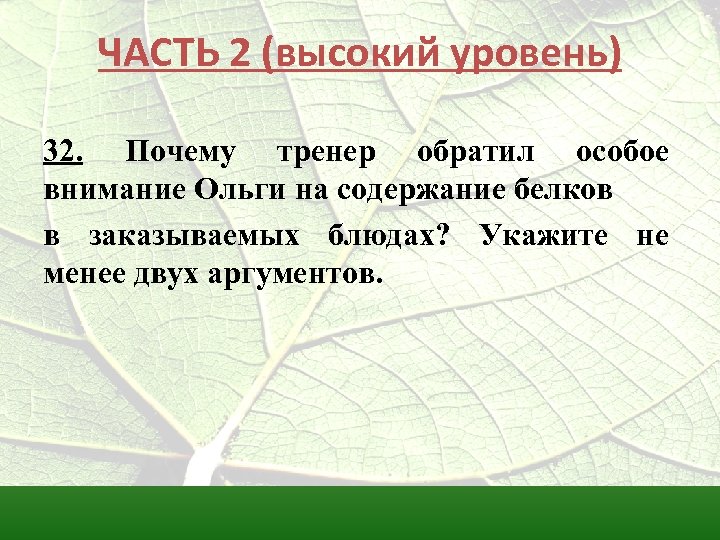 ЧАСТЬ 2 (высокий уровень)

32. Почему тренер обратил особое внимание Ольги на содержание белков

в заказываемых блюдах? Укажите не менее двух аргументов.